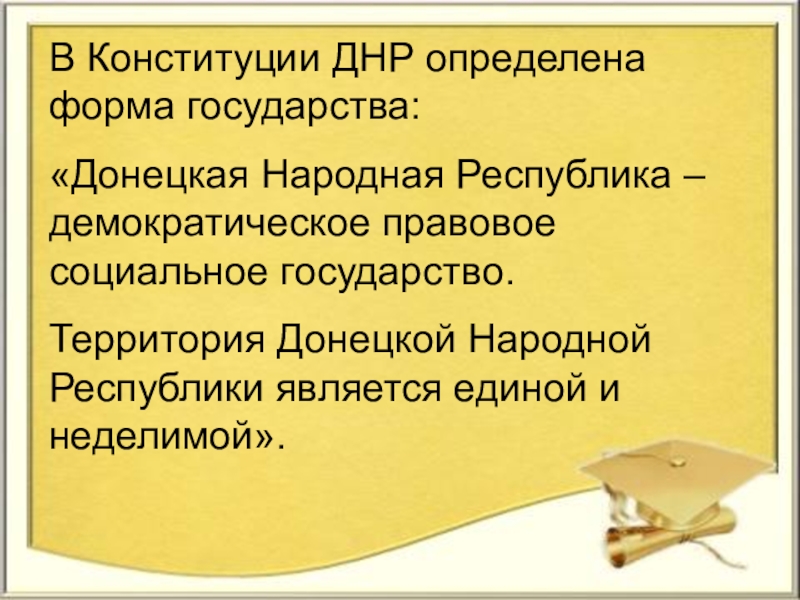 В Конституции ДНР определена форма государства:

«Донецкая Народная Республика – демократическое правовое социальное государство.

Территория Донецкой Народной Республики является единой и неделимой».